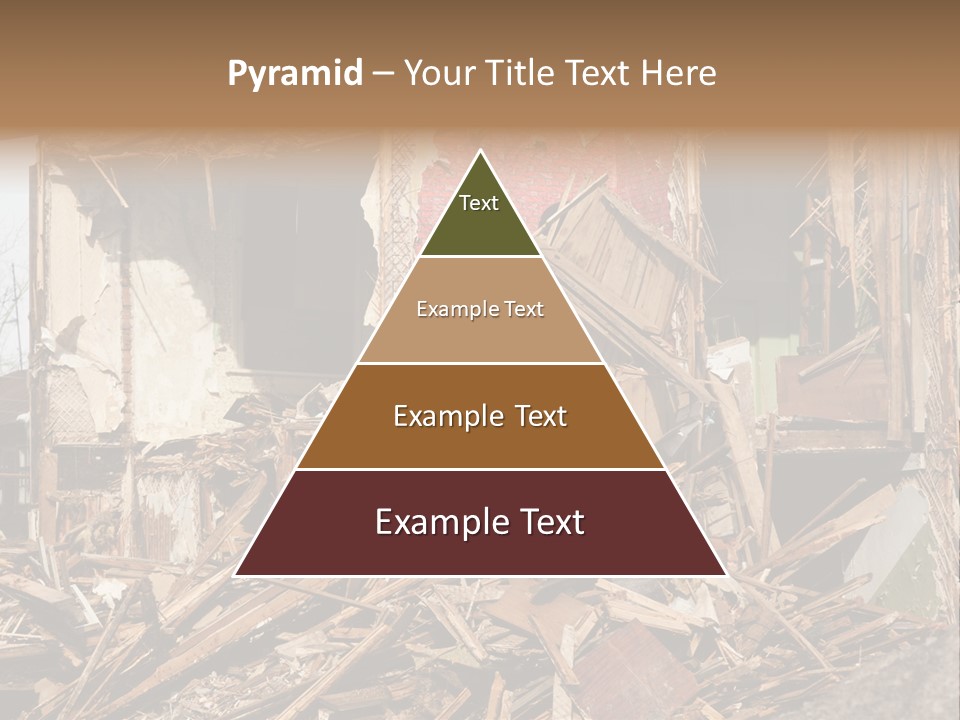 Pyramid – Your Title Text Here

Text

Example Text

Example Text

Example Text